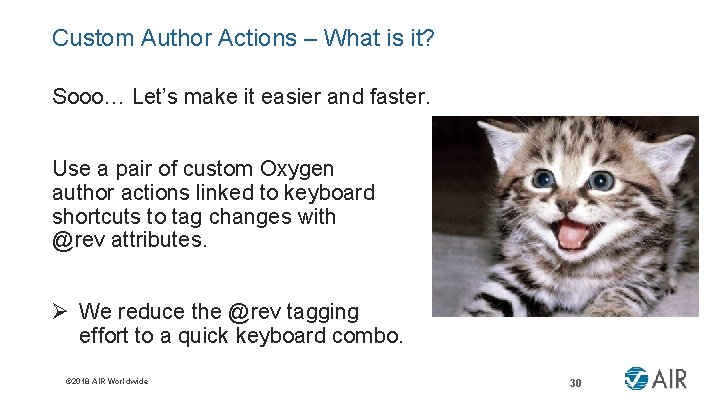 Custom Author Actions – What is it?

Sooo… Let's make it easier and faster.

Use a pair of custom Oxygen author actions linked to keyboard shortcuts to tag changes with @rev attributes.

➢ We reduce the @rev tagging effort to a quick keyboard combo.

©2018 AIR Worldwide

30

AIR